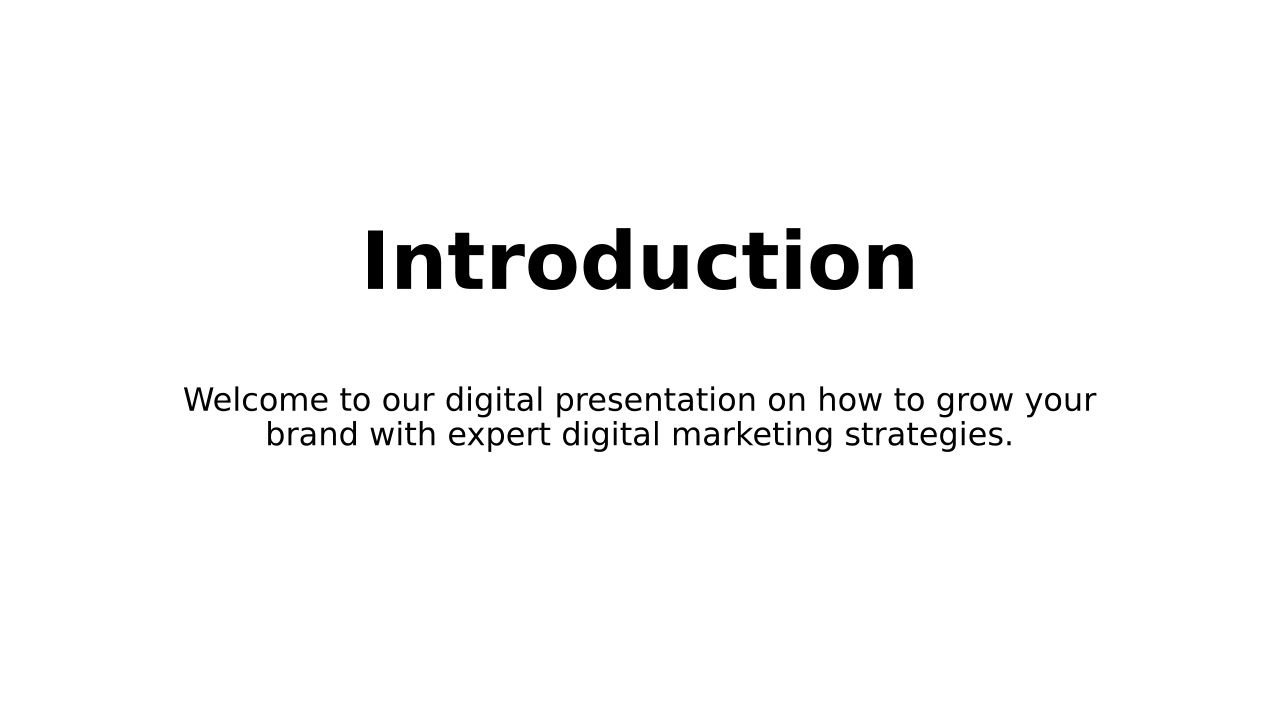 Introduction

Welcome to our digital presentation on how to grow your brand with expert digital marketing strategies.